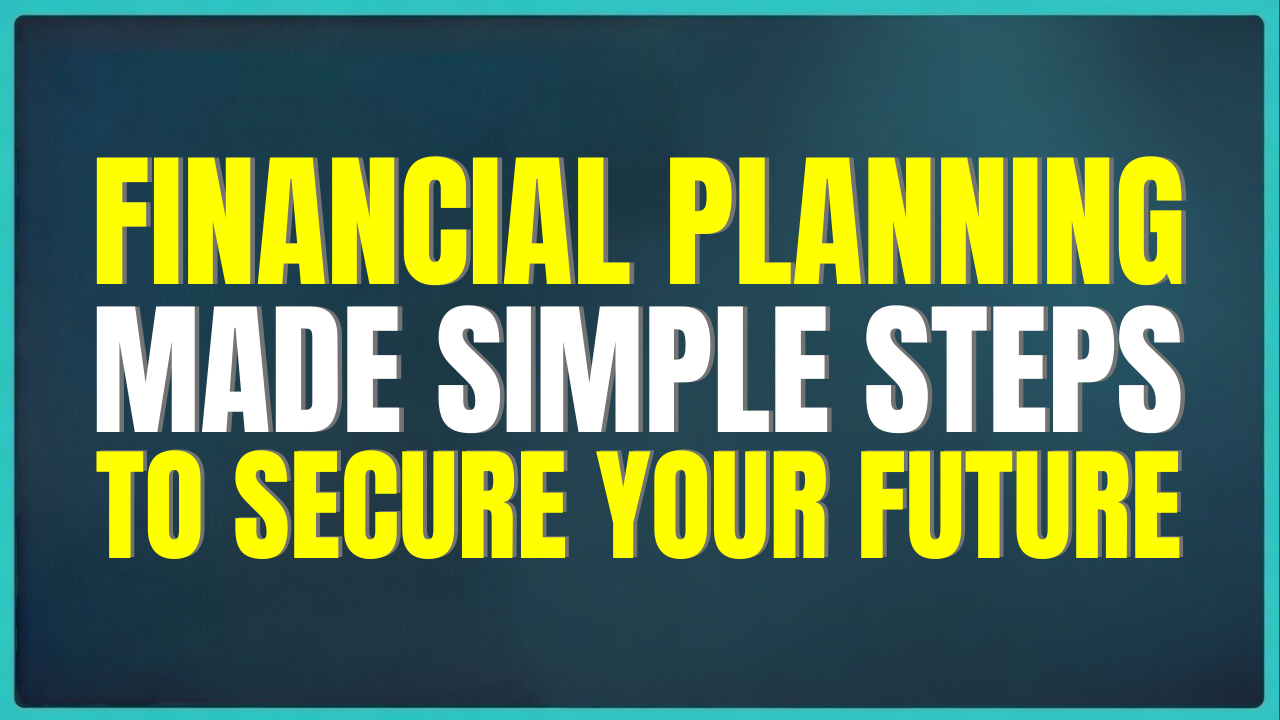 FINANCIAL PLANNING
MADE SIMPLE STEPS
TO SECURE YOUR FUTURE